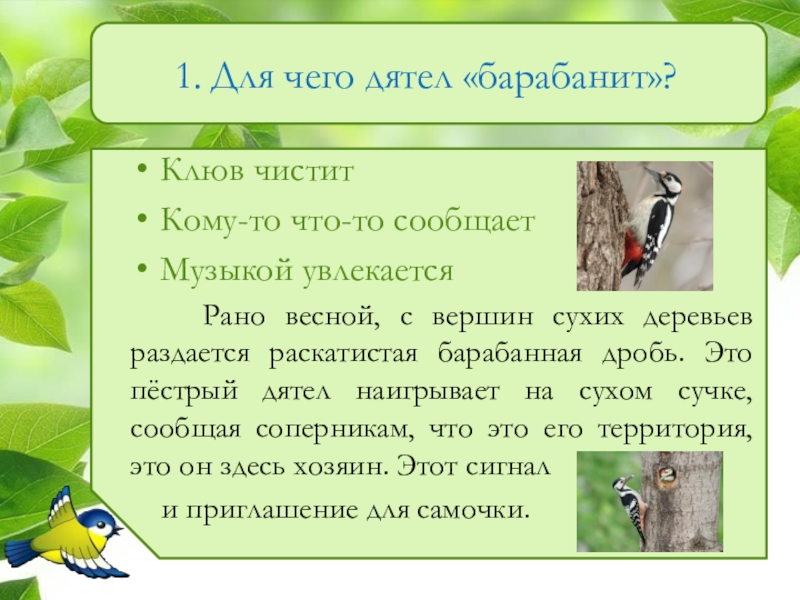 1. Для чего дятел «барабанит»?

• Клюв чистит
• Кому-то что-то сообщает
• Музыкой увлекается

Рано весной, с вершин сухих деревьев раздается раскатистая барабанная дробь. Это пёстрый дятел наигрывает на сухом сучке, сообщая соперникам, что это его территория, это он здесь хозяин. Этот сигнал

и приглашение для самочки.